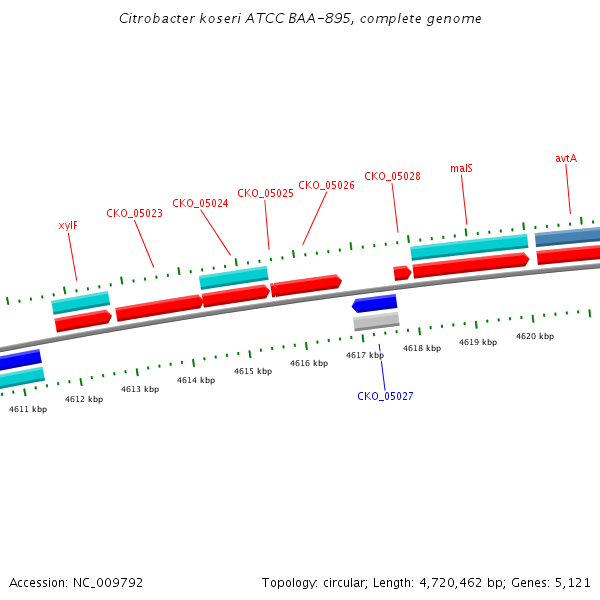 Citrobacter koseri ATCC BAA-895, complete genome

xylF
CKO_05023
CKO_05024
CKO_05025
CKO_05026
CKO_05028
malS
avtA

4611 kbp
4612 kbp
4613 kbp
4614 kbp
4615 kbp
4616 kbp
4617 kbp
4618 kbp
4619 kbp
4620 kbp

CKO_05027

Accession: NC_009792
Topology: circular; Length: 4,720,462 bp; Genes: 5,121